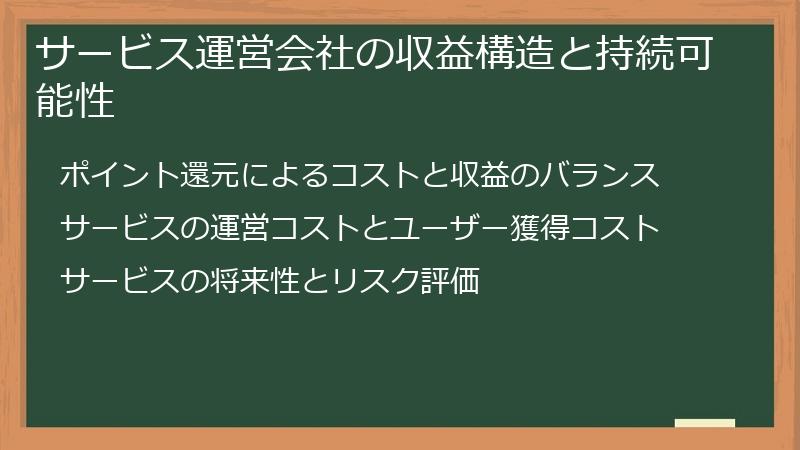 サービス運営会社の収益構造と持続可能性

ポイント還元によるコストと収益のバランス

サービスの運営コストとユーザー獲得コスト

サービスの将来性とリスク評価